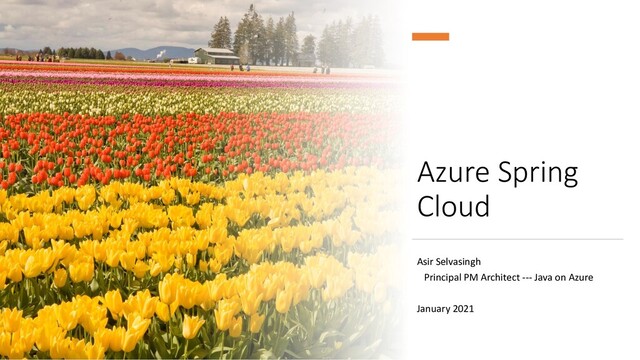 Azure Spring Cloud

Asir Selvasingh
Principal PM Architect --- Java on Azure

January 2021